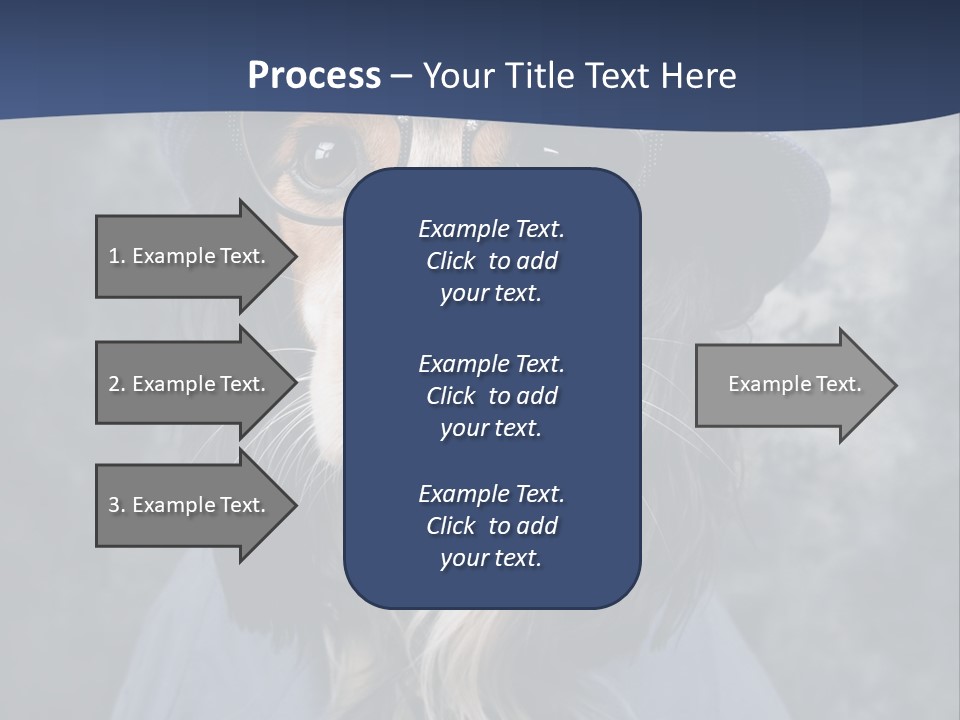 Process – Your Title Text Here

1. Example Text.

2. Example Text.

3. Example Text.

Example Text. Click to add your text.

Example Text. Click to add your text.

Example Text. Click to add your text.

Example Text.